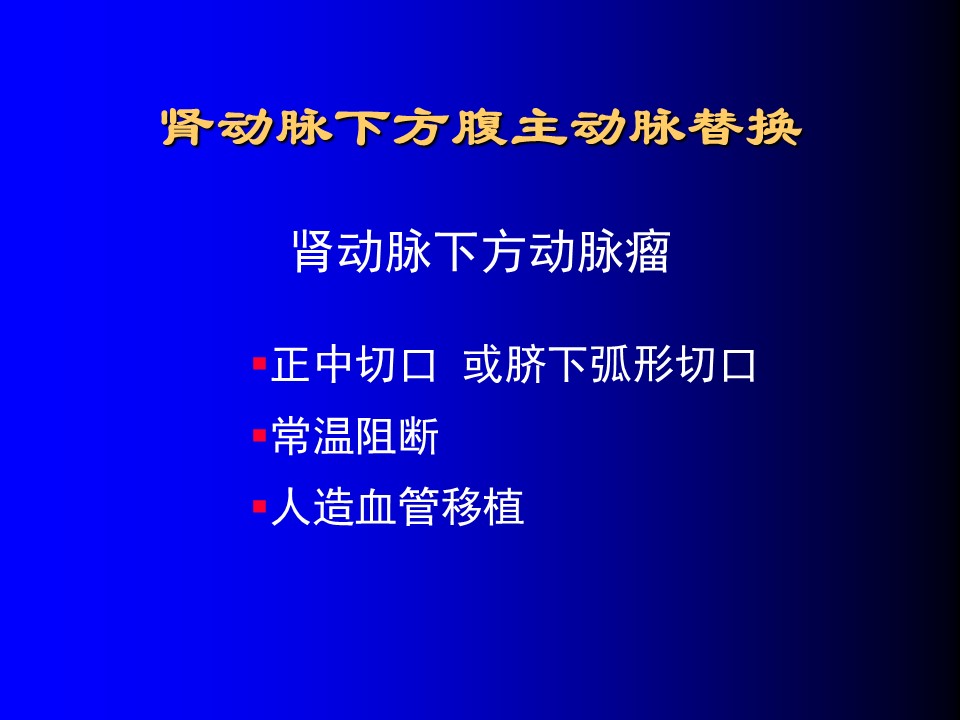 肾动脉下方腹主动脉替换

肾动脉下方动脉瘤

▪正中切口 或脐下弧形切口
▪常温阻断
▪人造血管移植